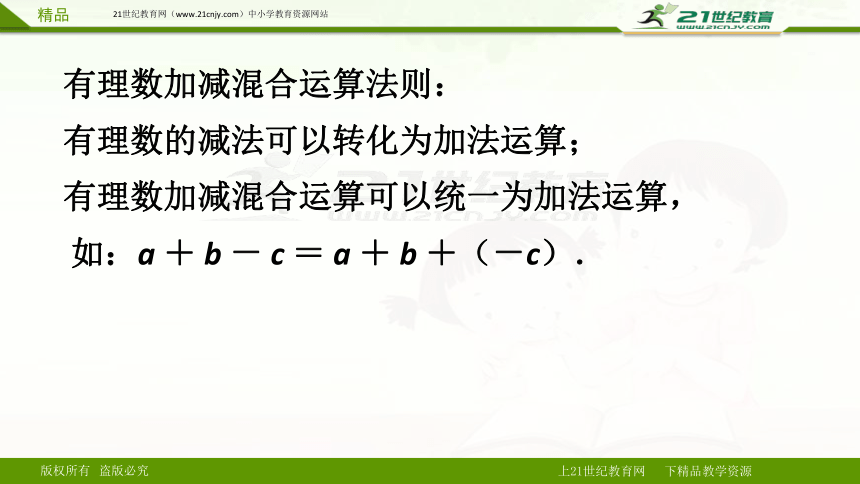 精品　21世纪教育网（www.21cnjy.com）中小学教育资源网站

21世纪教育
www.21cnjy.com

有理数加减混合运算法则：

有理数的减法可以转化为加法运算；

有理数加减混合运算可以统一为加法运算，

如：$a+b-c=a+b+(-c)$．

版权所有　盗版必究　　上21世纪教育网　下精品教学资源